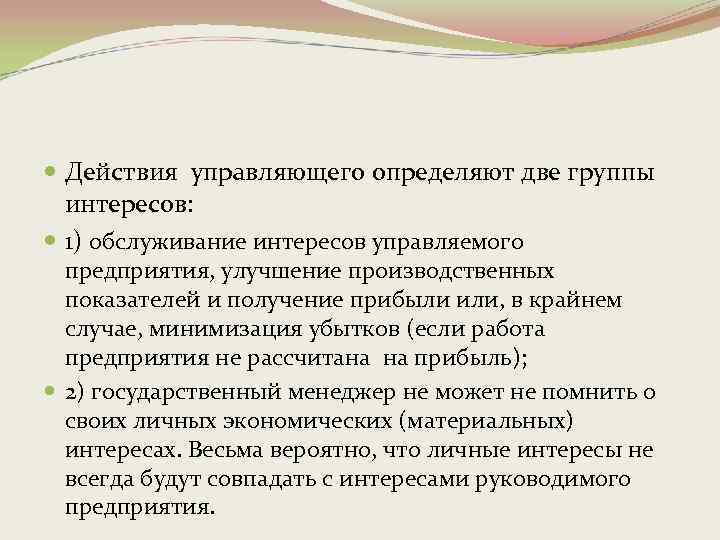 Действия управляющего определяют две группы интересов:

1) обслуживание интересов управляемого предприятия, улучшение производственных показателей и получение прибыли или, в крайнем случае, минимизация убытков (если работа предприятия не рассчитана на прибыль);

2) государственный менеджер не может не помнить о своих личных экономических (материальных) интересах. Весьма вероятно, что личные интересы не всегда будут совпадать с интересами руководимого предприятия.